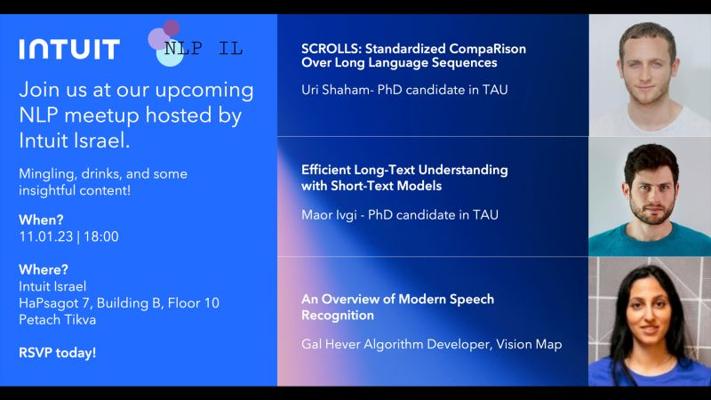 INTUIT

NLP IL

Join us at our upcoming NLP meetup hosted by Intuit Israel.

Mingling, drinks, and some insightful content!

When?
11.01.23 | 18:00

Where?
Intuit Israel
HaPsagot 7, Building B, Floor 10
Petach Tikva

RSVP today!

SCROLLS: Standardized CompaRison Over Long Language Sequences

Uri Shaham- PhD candidate in TAU

Efficient Long-Text Understanding with Short-Text Models

Maor Ivgi - PhD candidate in TAU

An Overview of Modern Speech Recognition

Gal Hever Algorithm Developer, Vision Map